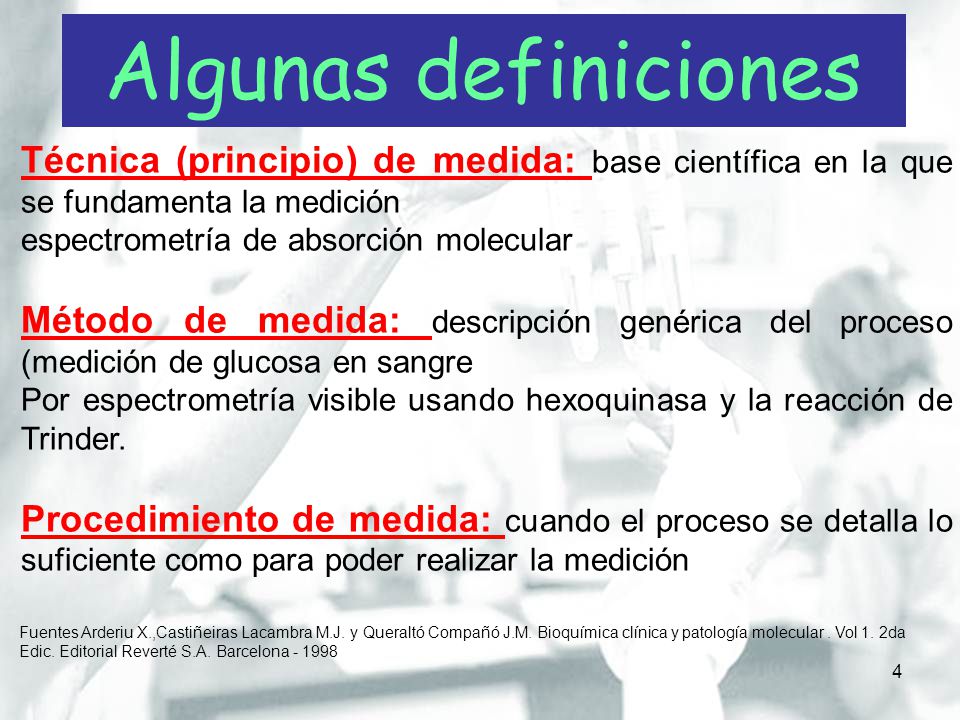 Algunas definiciones

Técnica (principio) de medida: base científica en la que se fundamenta la medición
espectrometría de absorción molecular

Método de medida: descripción genérica del proceso (medición de glucosa en sangre
Por espectrometría visible usando hexoquinasa y la reacción de Trinder.

Procedimiento de medida: cuando el proceso se detalla lo suficiente como para poder realizar la medición

Fuentes Arderiu X.,Castiñeiras Lacambra M.J. y Queraltó Compañó J.M. Bioquímica clínica y patología molecular . Vol 1. 2da Edic. Editorial Reverté S.A. Barcelona - 1998

4